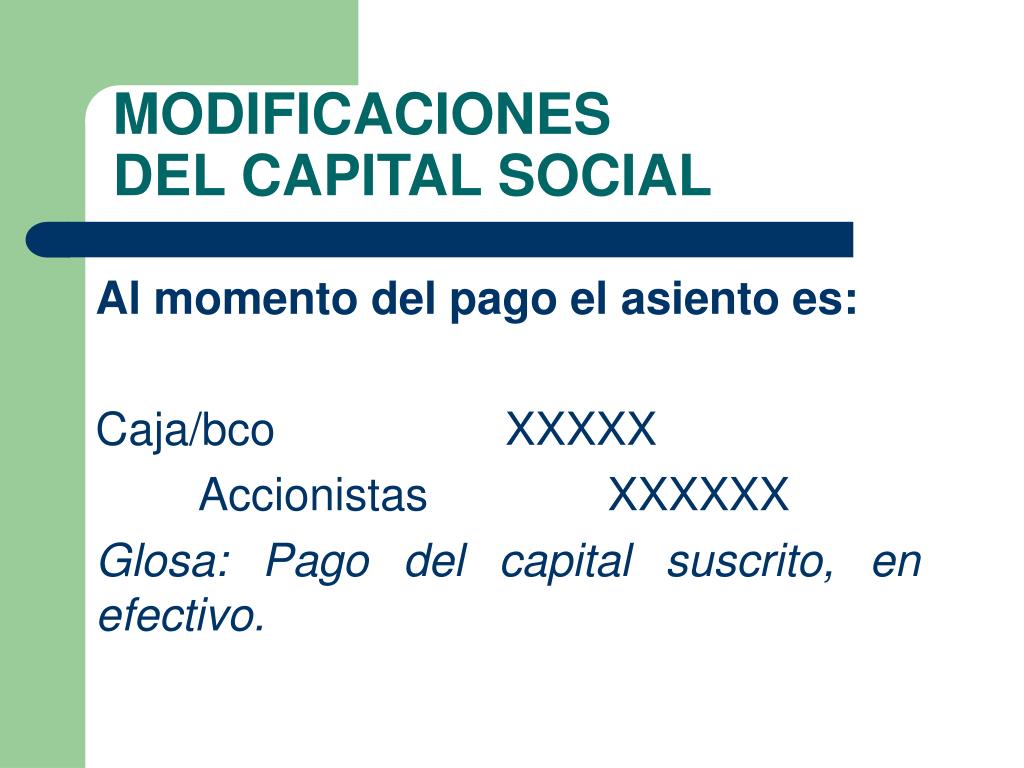 MODIFICACIONES
DEL CAPITAL SOCIAL

Al momento del pago el asiento es:

Caja/bco XXXXX
Accionistas XXXXXX

Glosa: Pago del capital suscrito, en efectivo.